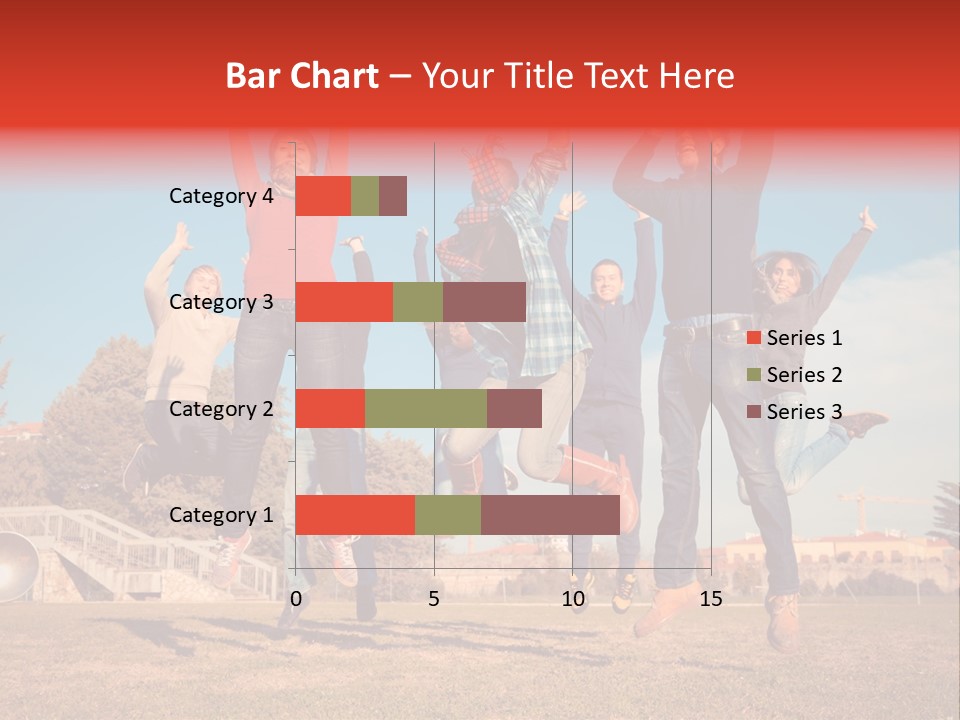 Bar Chart – Your Title Text Here

Category 4
Category 3
Category 2
Category 1

0 5 10 15

Series 1
Series 2
Series 3